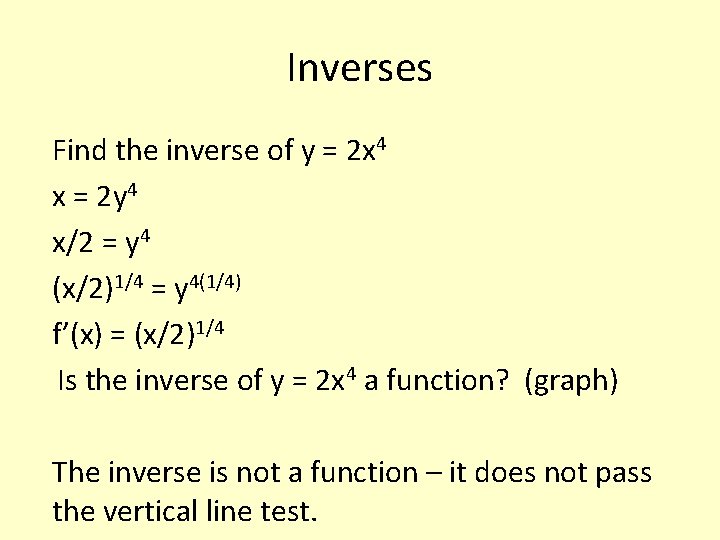 Inverses

Find the inverse of $y = 2x^4$

$x = 2y^4$

$x/2 = y^4$

$(x/2)^{1/4} = y^{4(1/4)}$

$f'(x) = (x/2)^{1/4}$

Is the inverse of $y = 2x^4$ a function? (graph)

The inverse is not a function – it does not pass the vertical line test.